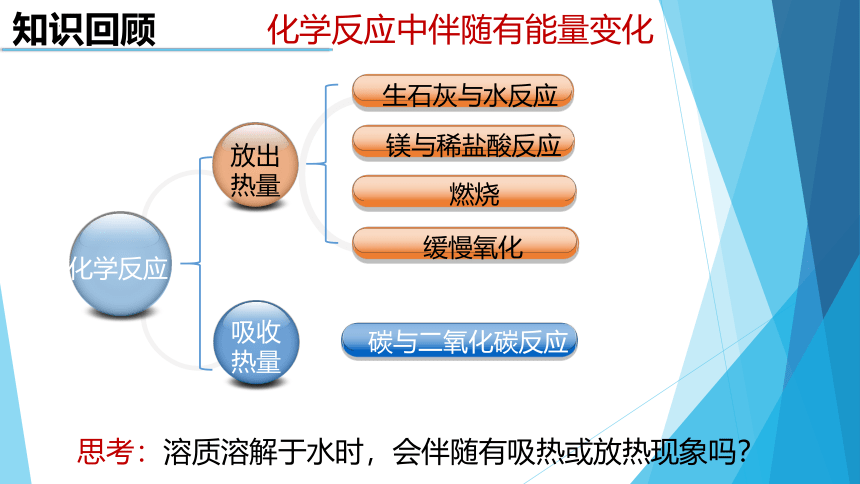 知识回顾

化学反应中伴随有能量变化

化学反应

放出热量

生石灰与水反应

镁与稀盐酸反应

燃烧

缓慢氧化

吸收热量

碳与二氧化碳反应

思考：溶质溶解于水时，会伴随有吸热或放热现象吗？